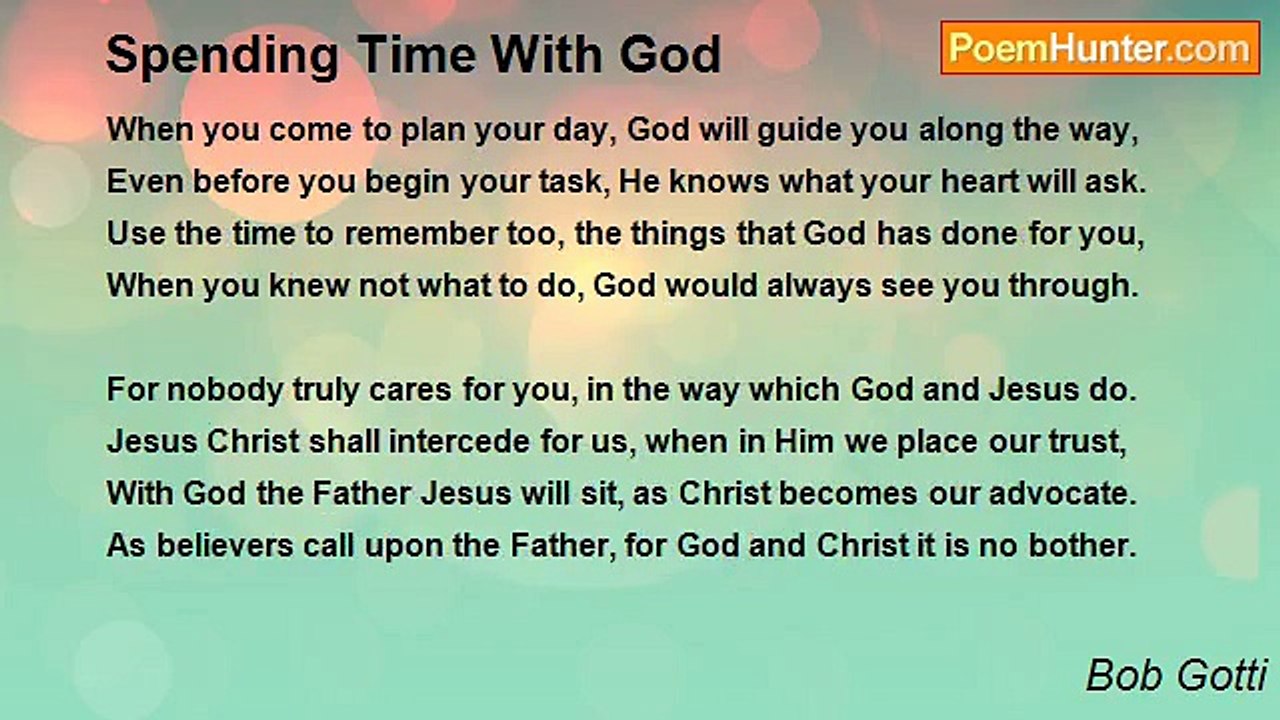 Spending Time With God

PoemHunter.com

When you come to plan your day, God will guide you along the way,
Even before you begin your task, He knows what your heart will ask.
Use the time to remember too, the things that God has done for you,
When you knew not what to do, God would always see you through.

For nobody truly cares for you, in the way which God and Jesus do.
Jesus Christ shall intercede for us, when in Him we place our trust,
With God the Father Jesus will sit, as Christ becomes our advocate.
As believers call upon the Father, for God and Christ it is no bother.

Bob Gotti